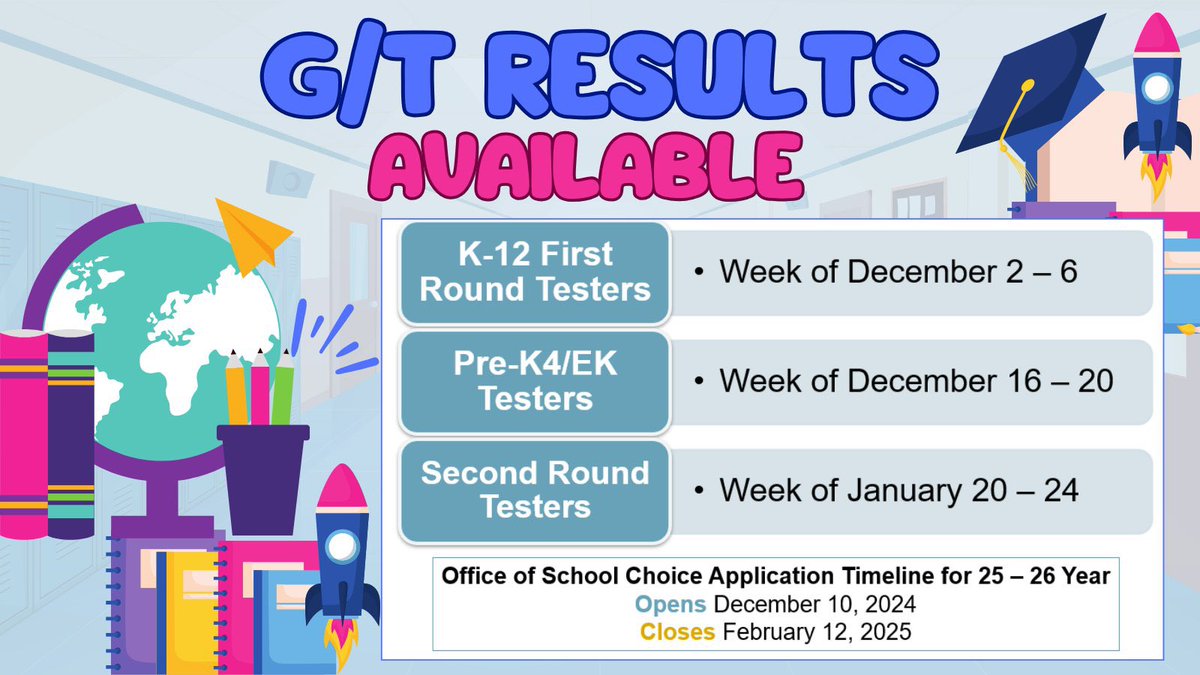 G/T RESULTS
AVAILABLE

K-12 First Round Testers
• Week of December 2 – 6

Pre-K4/EK Testers
• Week of December 16 – 20

Second Round Testers
• Week of January 20 – 24

Office of School Choice Application Timeline for 25 – 26 Year
Opens December 10, 2024
Closes February 12, 2025